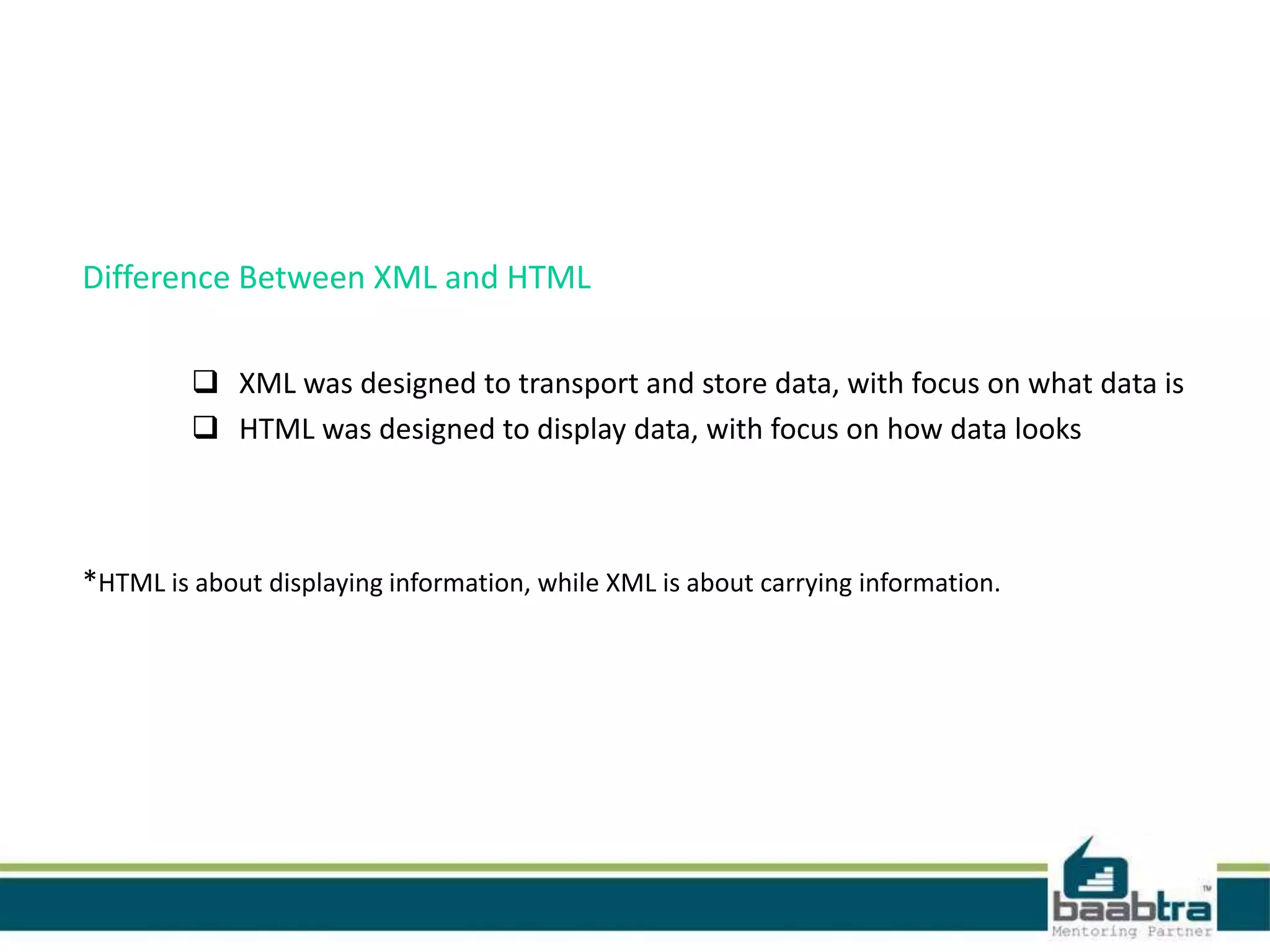 Difference Between XML and HTML

❑ XML was designed to transport and store data, with focus on what data is
❑ HTML was designed to display data, with focus on how data looks

*HTML is about displaying information, while XML is about carrying information.

baabtra™
Mentoring Partner